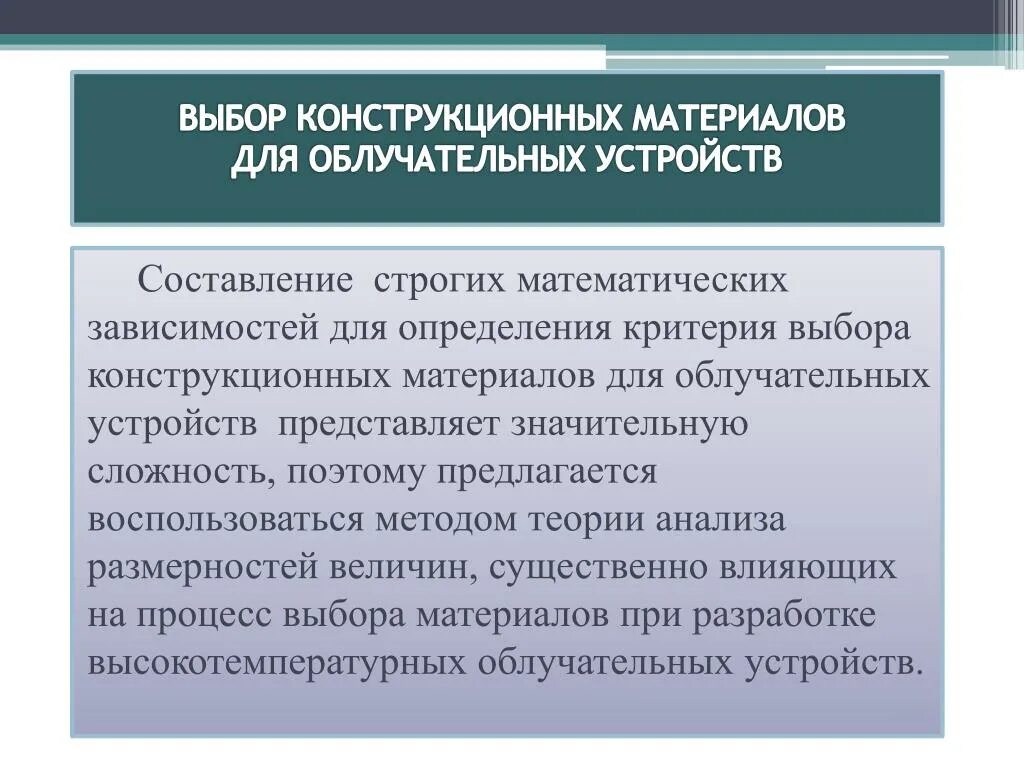 ВЫБОР КОНСТРУКЦИОННЫХ МАТЕРИАЛОВ
ДЛЯ ОБЛУЧАТЕЛЬНЫХ УСТРОЙСТВ

Составление строгих математических зависимостей для определения критерия выбора конструкционных материалов для облучательных устройств представляет значительную сложность, поэтому предлагается воспользоваться методом теории анализа размерностей величин, существенно влияющих на процесс выбора материалов при разработке высокотемпературных облучательных устройств.